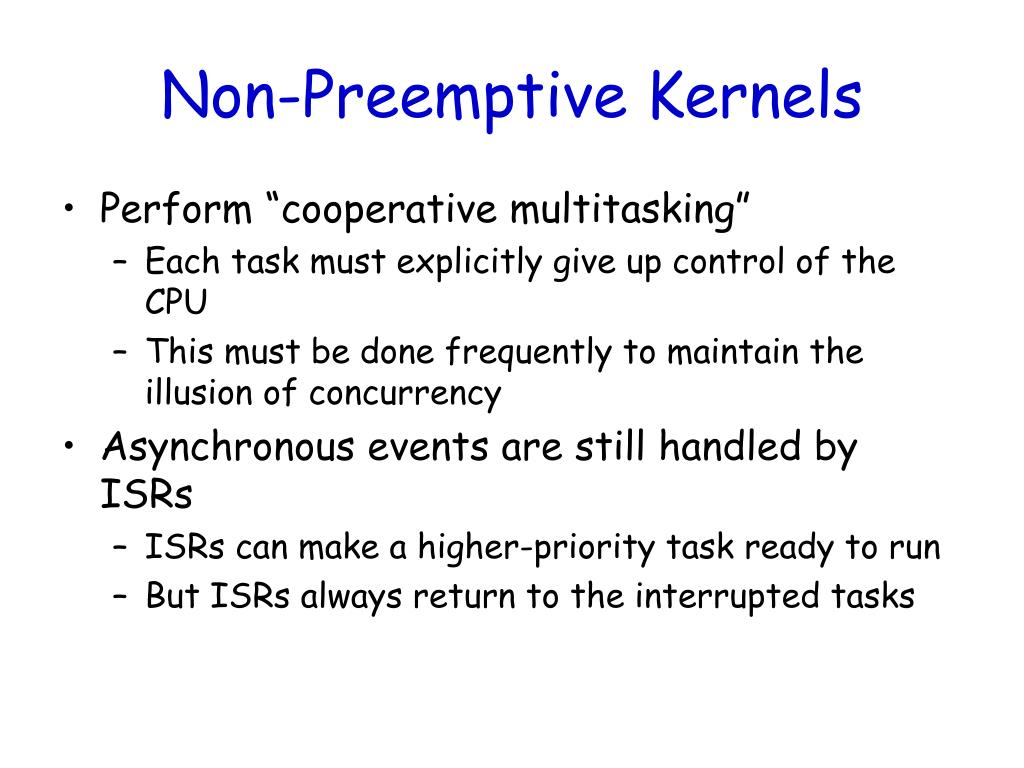 Non-Preemptive Kernels

• Perform “cooperative multitasking”
– Each task must explicitly give up control of the CPU
– This must be done frequently to maintain the illusion of concurrency
• Asynchronous events are still handled by ISRs
– ISRs can make a higher-priority task ready to run
– But ISRs always return to the interrupted tasks